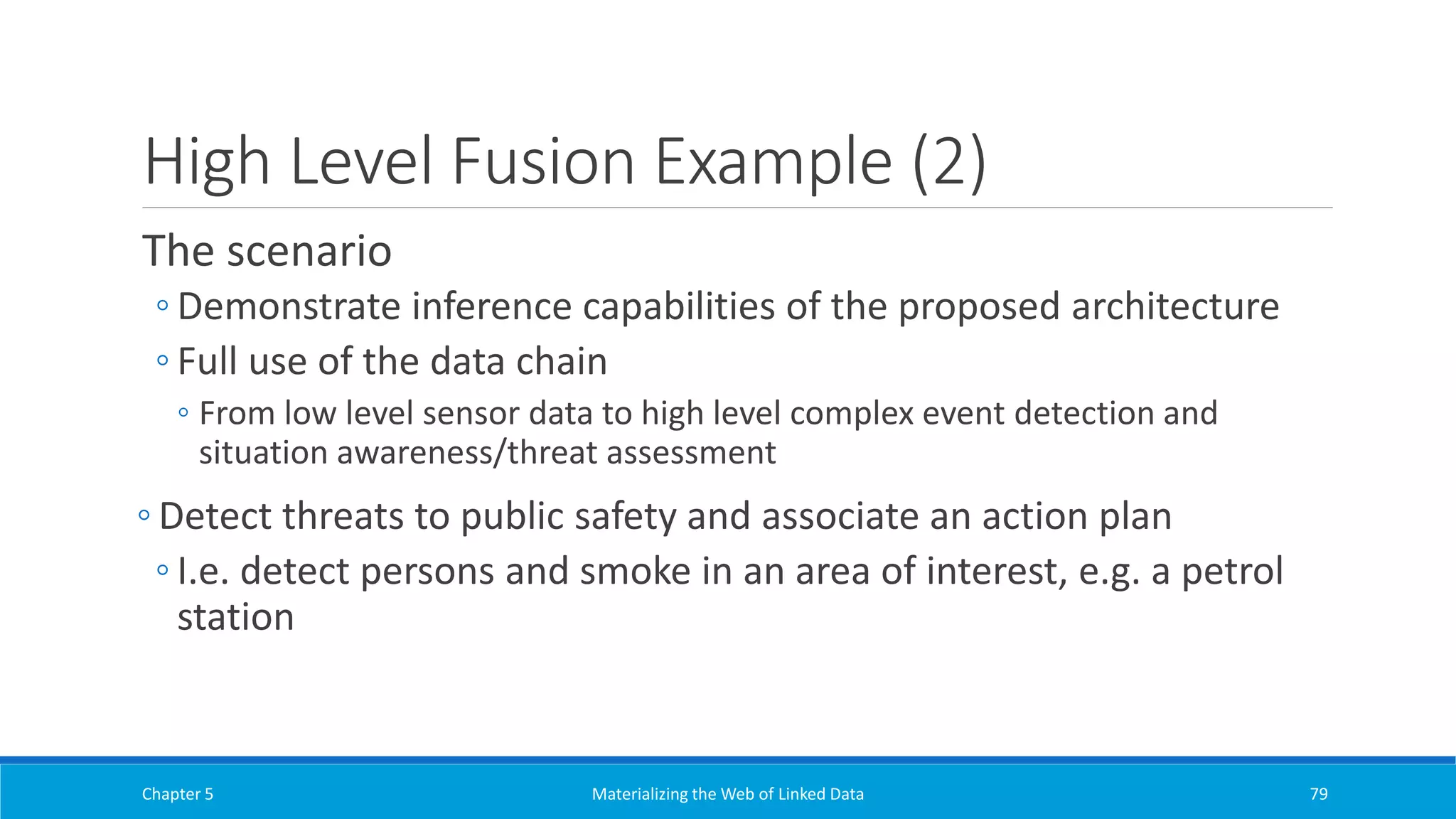 High Level Fusion Example (2)

The scenario

◦ Demonstrate inference capabilities of the proposed architecture
◦ Full use of the data chain
  ◦ From low level sensor data to high level complex event detection and situation awareness/threat assessment

◦ Detect threats to public safety and associate an action plan
  ◦ I.e. detect persons and smoke in an area of interest, e.g. a petrol station

Chapter 5

Materializing the Web of Linked Data

79